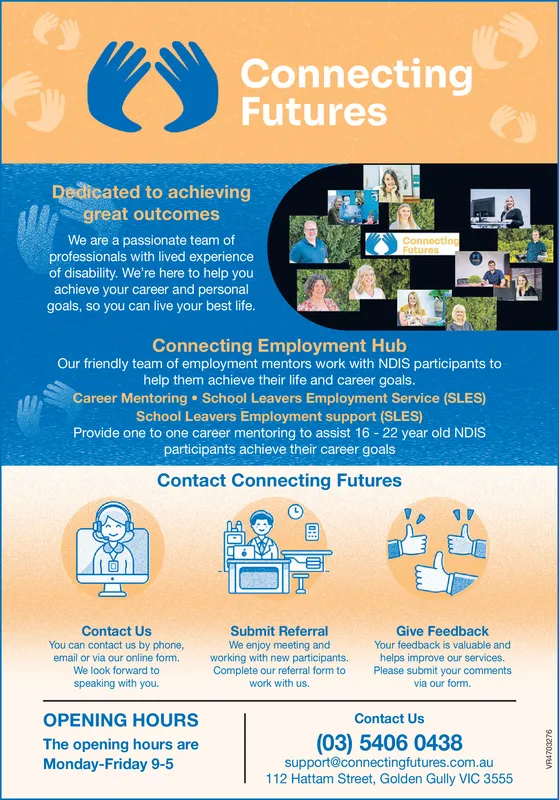 Connecting Futures

Dedicated to achieving great outcomes

We are a passionate team of professionals with lived experience of disability. We're here to help you achieve your career and personal goals, so you can live your best life.

Connecting Futures

Connecting Employment Hub

Our friendly team of employment mentors work with NDIS participants to help them achieve their life and career goals.

Career Mentoring • School Leavers Employment Service (SLES)

School Leavers Employment support (SLES)

Provide one to one career mentoring to assist 16 - 22 year old NDIS participants achieve their career goals

Contact Connecting Futures

Contact Us

You can contact us by phone, email or via our online form. We look forward to speaking with you.

Submit Referral

We enjoy meeting and working with new participants. Complete our referral form to work with us.

Give Feedback

Your feedback is valuable and helps improve our services. Please submit your comments via our form.

OPENING HOURS

The opening hours are Monday-Friday 9-5

Contact Us

(03) 5406 0438

support@connectingfutures.com.au

112 Hattam Street, Golden Gully VIC 3555

VR4703276